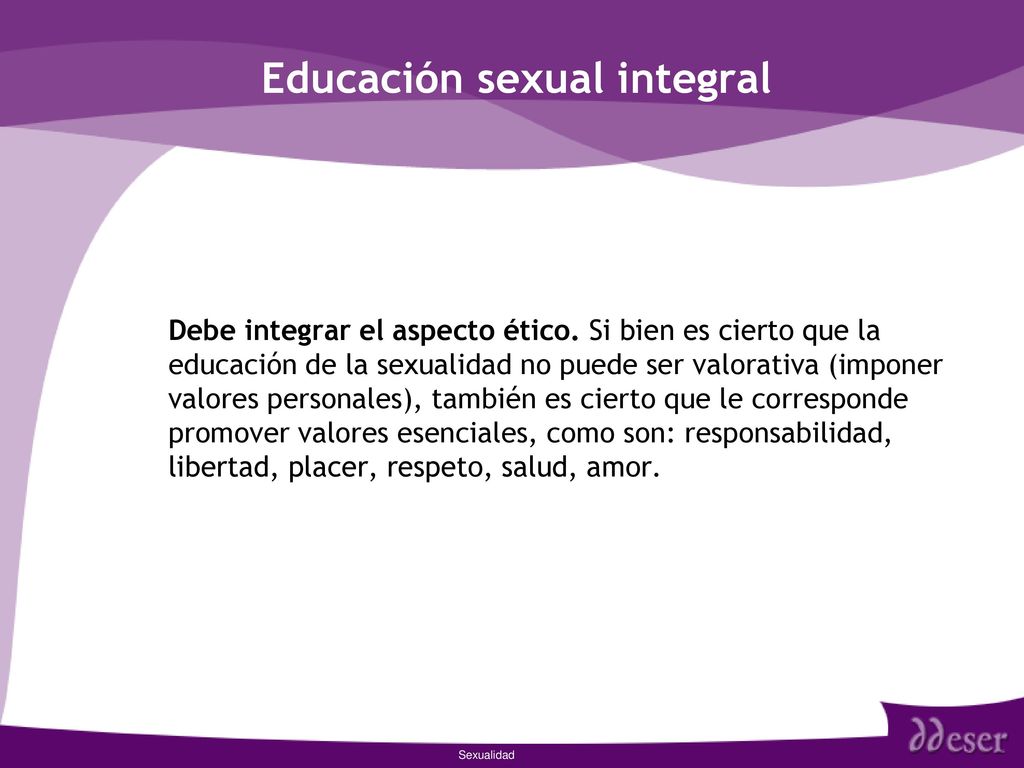 Educación sexual integral

Debe integrar el aspecto ético. Si bien es cierto que la educación de la sexualidad no puede ser valorativa (imponer valores personales), también es cierto que le corresponde promover valores esenciales, como son: responsabilidad, libertad, placer, respeto, salud, amor.

Sexualidad

ddeser